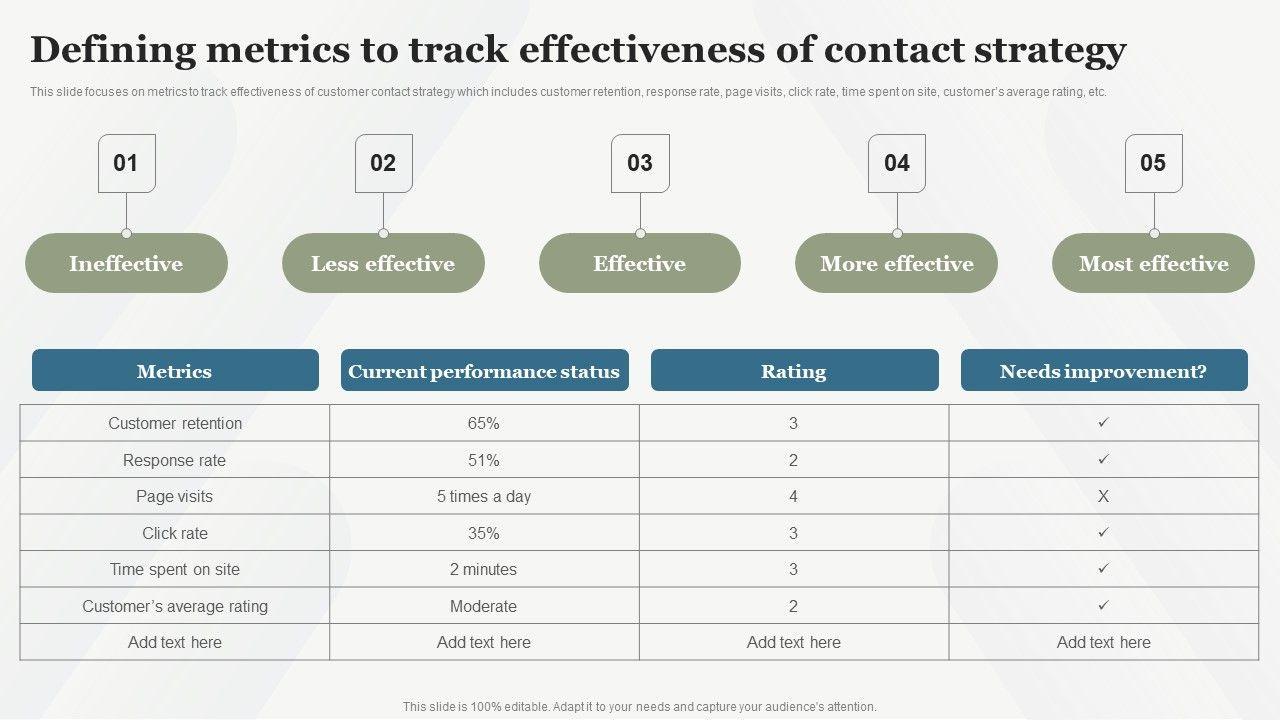 Defining metrics to track effectiveness of contact strategy

This slide focuses on metrics to track effectiveness of customer contact strategy which includes customer retention, response rate, page visits, click rate, time spent on site, customer's average rating, etc.

01
Ineffective

02
Less effective

03
Effective

04
More effective

05
Most effective

| Metrics | Current performance status | Rating | Needs improvement? |
|---|---|---|---|
| Customer retention | 65% | 3 | ✓ |
| Response rate | 51% | 2 | ✓ |
| Page visits | 5 times a day | 4 | X |
| Click rate | 35% | 3 | ✓ |
| Time spent on site | 2 minutes | 3 | ✓ |
| Customer's average rating | Moderate | 2 | ✓ |
| Add text here | Add text here | Add text here | Add text here |

This slide is 100% editable. Adapt it to your needs and capture your audience's attention.